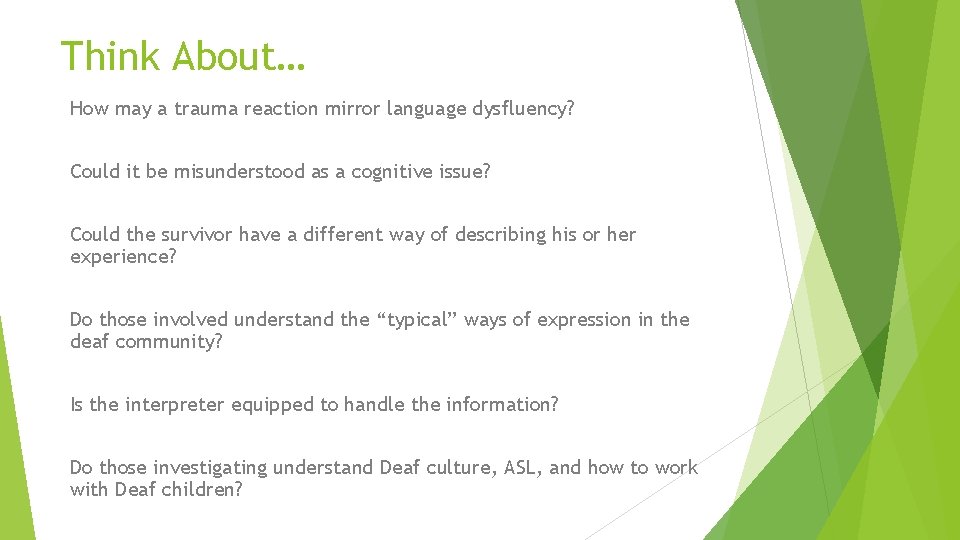 Think About…

How may a trauma reaction mirror language dysfluency?

Could it be misunderstood as a cognitive issue?

Could the survivor have a different way of describing his or her experience?

Do those involved understand the “typical” ways of expression in the deaf community?

Is the interpreter equipped to handle the information?

Do those investigating understand Deaf culture, ASL, and how to work with Deaf children?